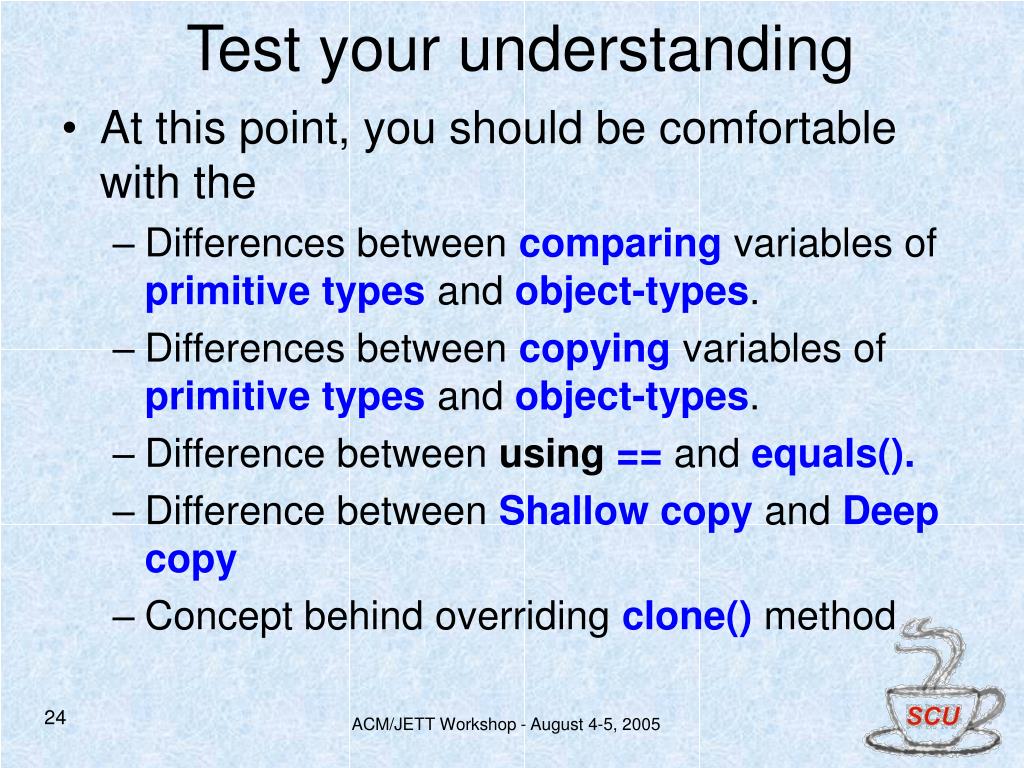 Test your understanding

• At this point, you should be comfortable with the

– Differences between comparing variables of primitive types and object-types.

– Differences between copying variables of primitive types and object-types.

– Difference between using == and equals().

– Difference between Shallow copy and Deep copy

– Concept behind overriding clone() method

24

ACM/JETT Workshop - August 4-5, 2005

SCU